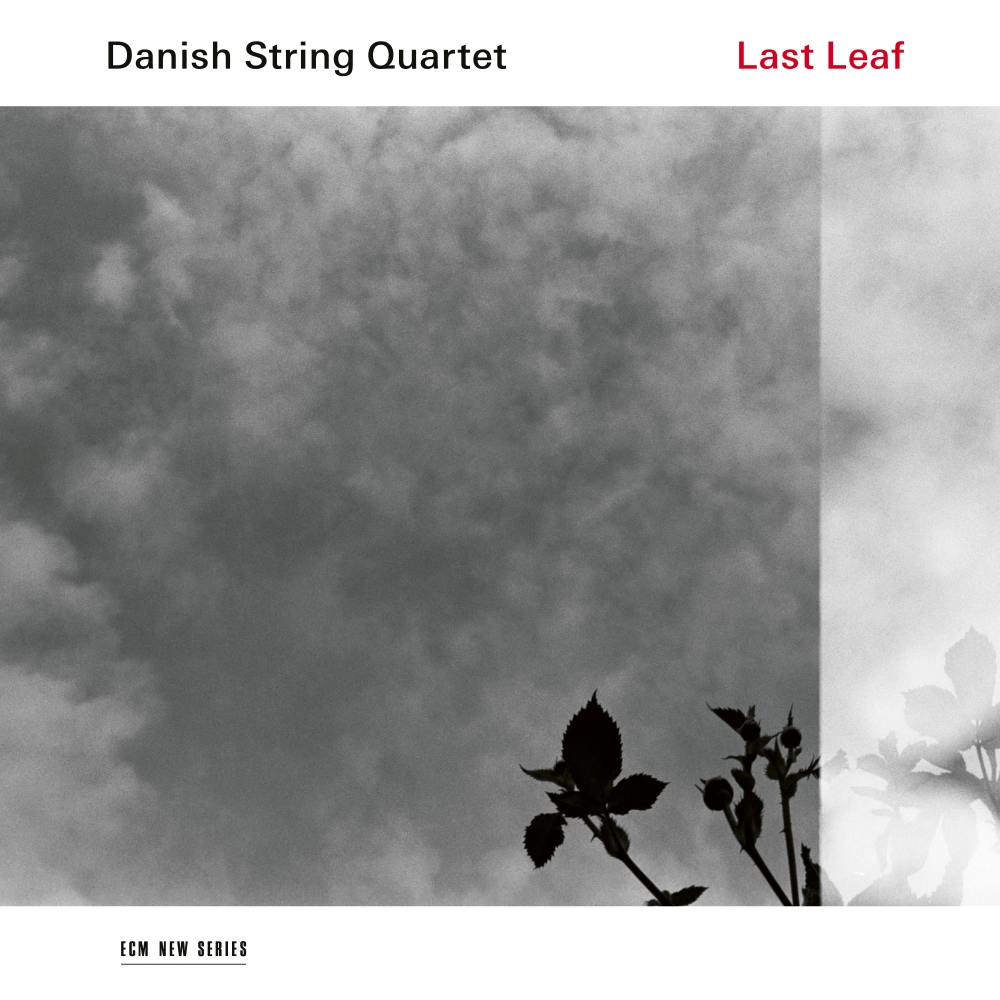 Danish String Quartet

Last Leaf

ECM NEW SERIES